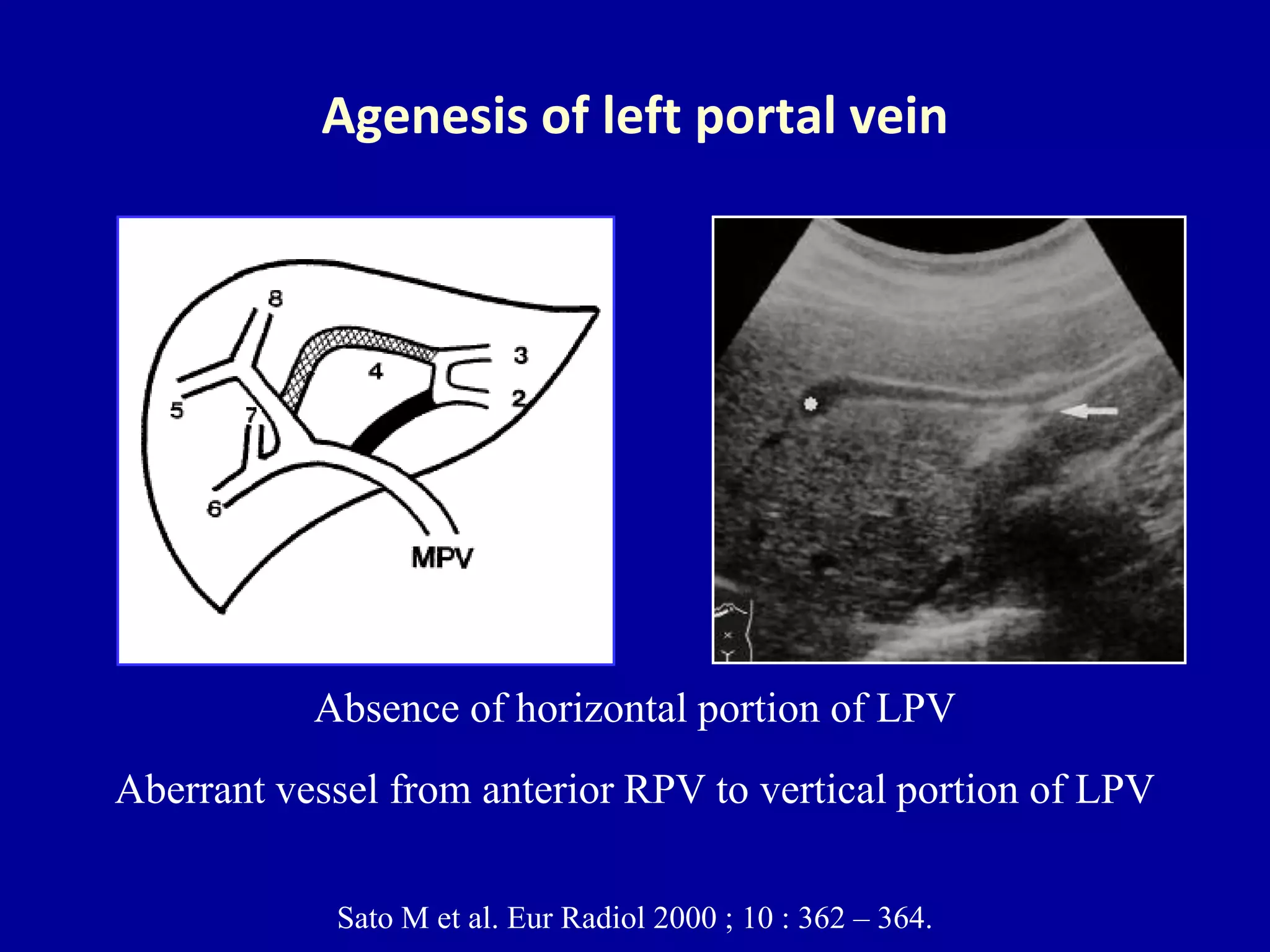 Agenesis of left portal vein

8
3
4
2
5
7
6
MPV

Absence of horizontal portion of LPV

Aberrant vessel from anterior RPV to vertical portion of LPV

Sato M et al. Eur Radiol 2000 ; 10 : 362 – 364.